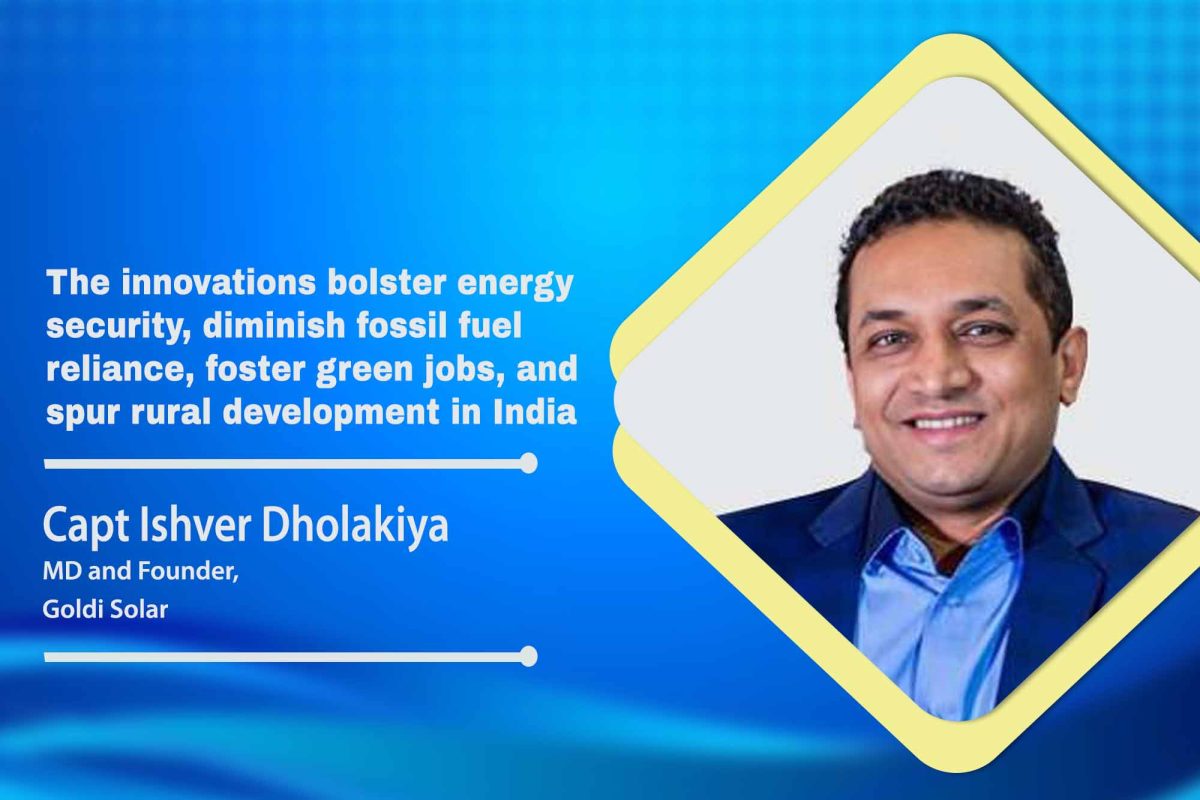 The innovations bolster energy security, diminish fossil fuel reliance, foster green jobs, and spur rural development in India

Capt Ishver Dholakiya
MD and Founder,
Goldi Solar